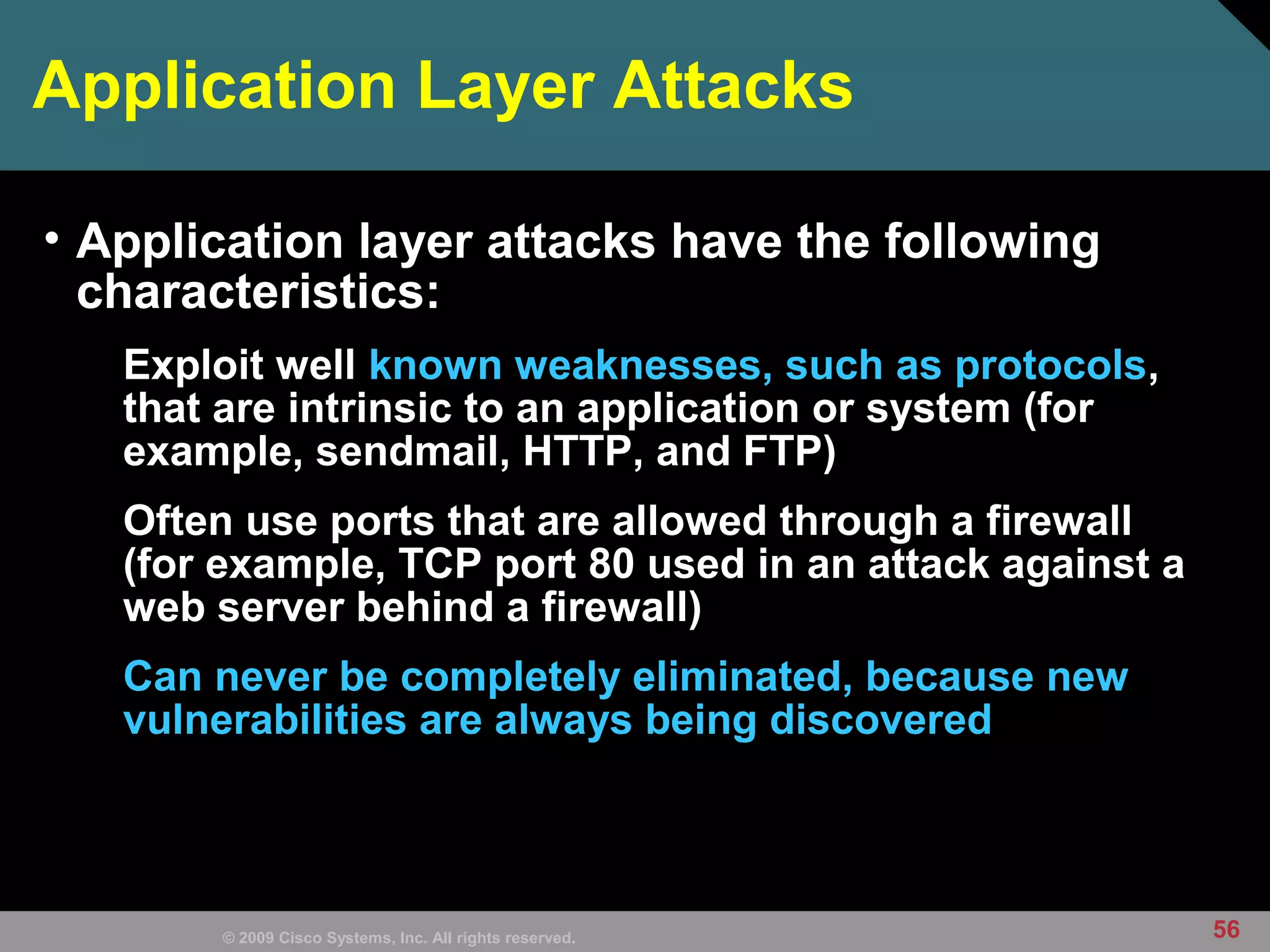 Application Layer Attacks

• Application layer attacks have the following characteristics:

Exploit well known weaknesses, such as protocols, that are intrinsic to an application or system (for example, sendmail, HTTP, and FTP)

Often use ports that are allowed through a firewall (for example, TCP port 80 used in an attack against a web server behind a firewall)

Can never be completely eliminated, because new vulnerabilities are always being discovered

© 2009 Cisco Systems, Inc. All rights reserved.

56